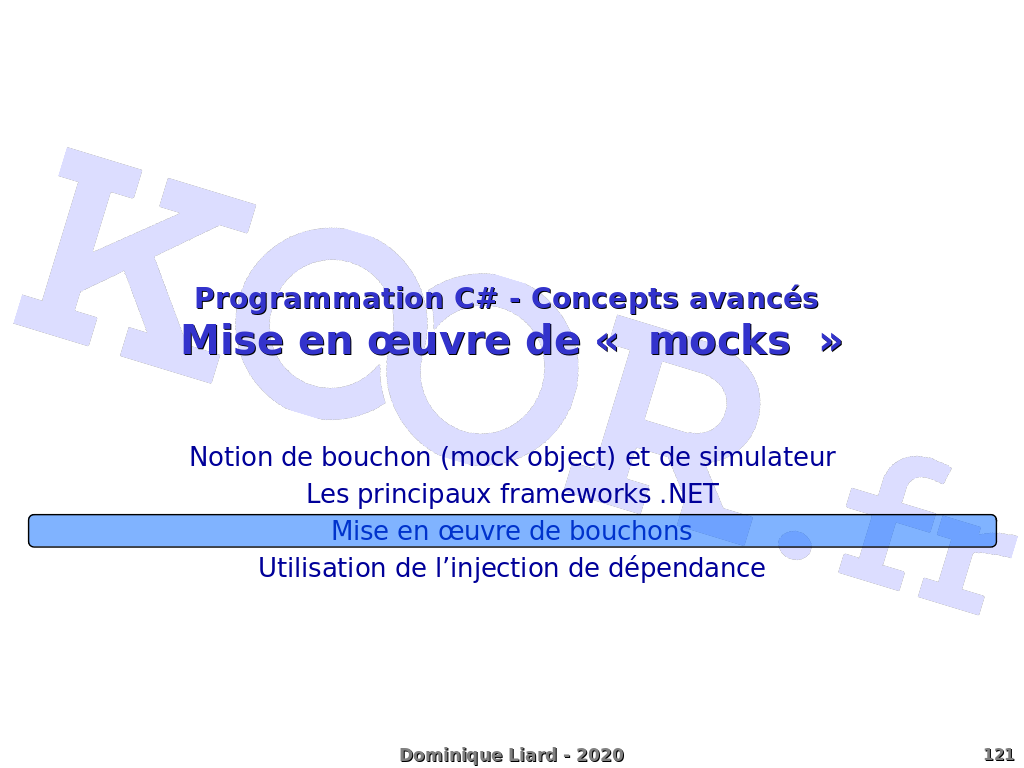 KOOR.fr

Programmation C# - Concepts avancés
Mise en œuvre de «  mocks  »

Notion de bouchon (mock object) et de simulateur
Les principaux frameworks .NET
Mise en œuvre de bouchons
Utilisation de l’injection de dépendance

Dominique Liard - 2020

121